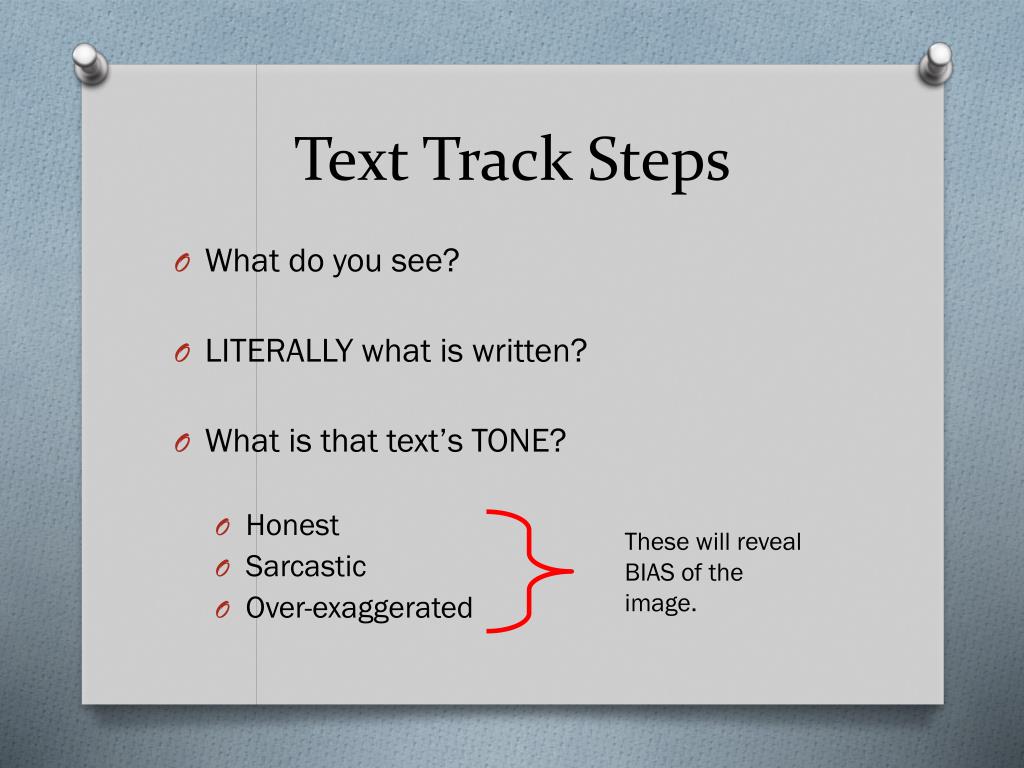 Text Track Steps

O What do you see?

O LITERALLY what is written?

O What is that text's TONE?

O Honest
O Sarcastic
O Over-exaggerated

These will reveal BIAS of the image.